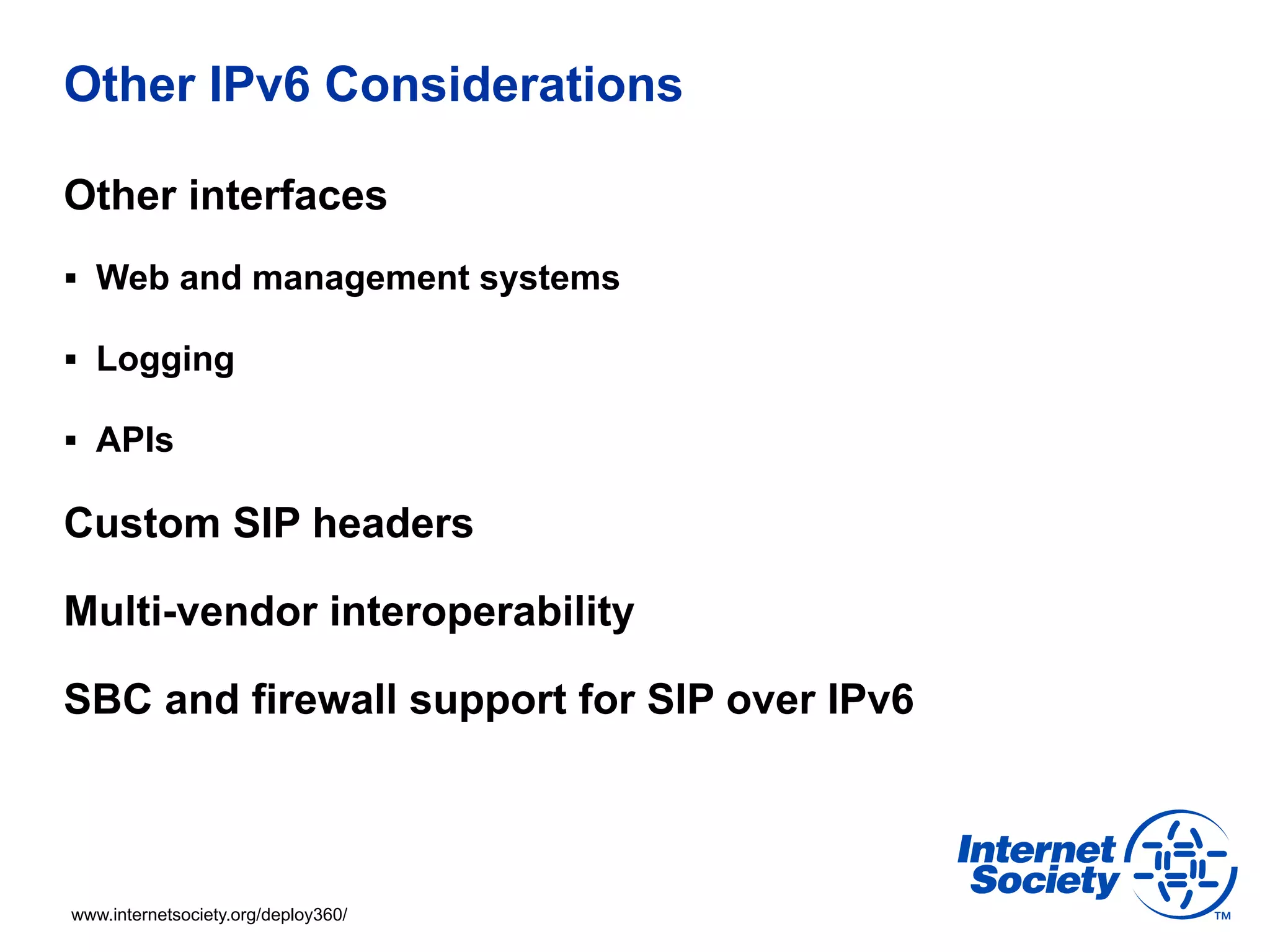 Other IPv6 Considerations

Other interfaces

▪ Web and management systems

▪ Logging

▪ APIs

Custom SIP headers

Multi-vendor interoperability

SBC and firewall support for SIP over IPv6

www.internetsociety.org/deploy360/

Internet Society ™